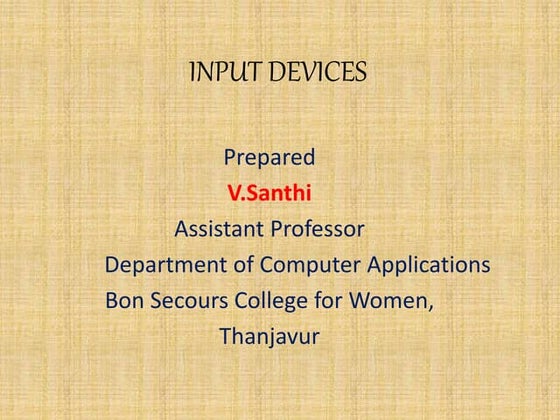 INPUT DEVICES

Prepared
V.Santhi
Assistant Professor
Department of Computer Applications
Bon Secours College for Women,
Thanjavur